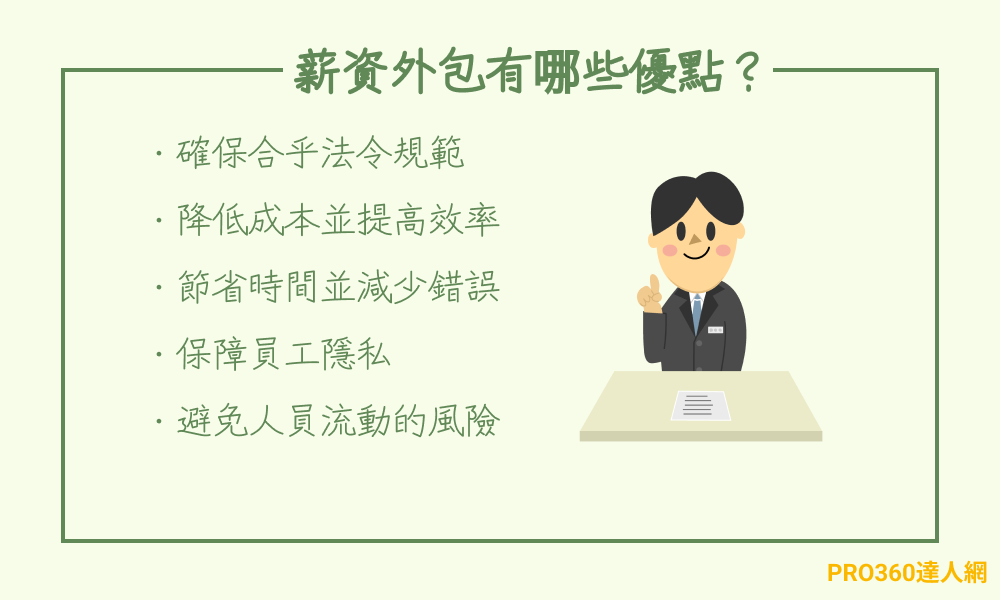 薪資外包有哪些優點？

· 確保合乎法令規範
· 降低成本並提高效率
· 節省時間並減少錯誤
· 保障員工隱私
· 避免人員流動的風險

PRO360達人網